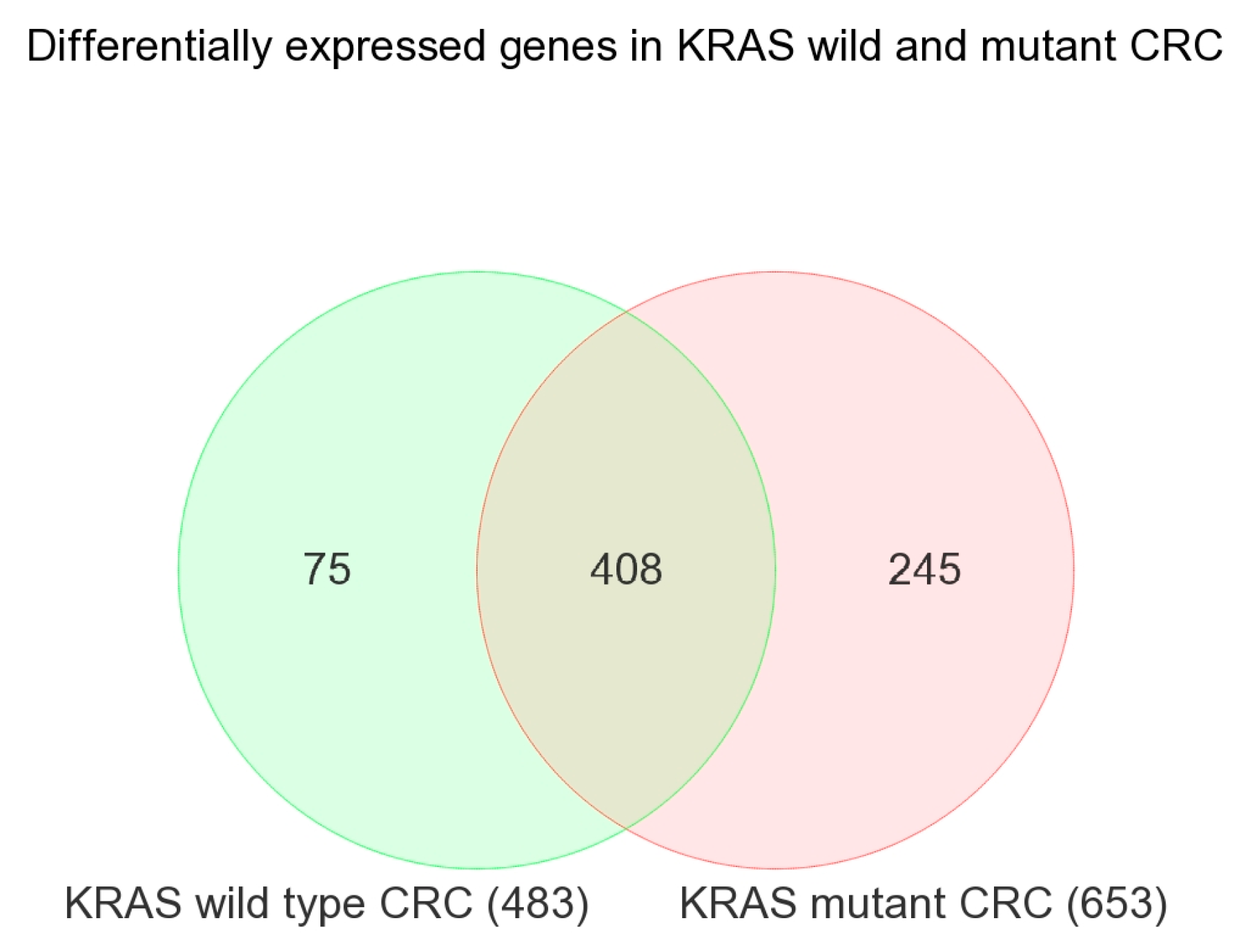 Differentially expressed genes in KRAS wild and mutant CRC

75

408

245

KRAS wild type CRC (483)

KRAS mutant CRC (653)